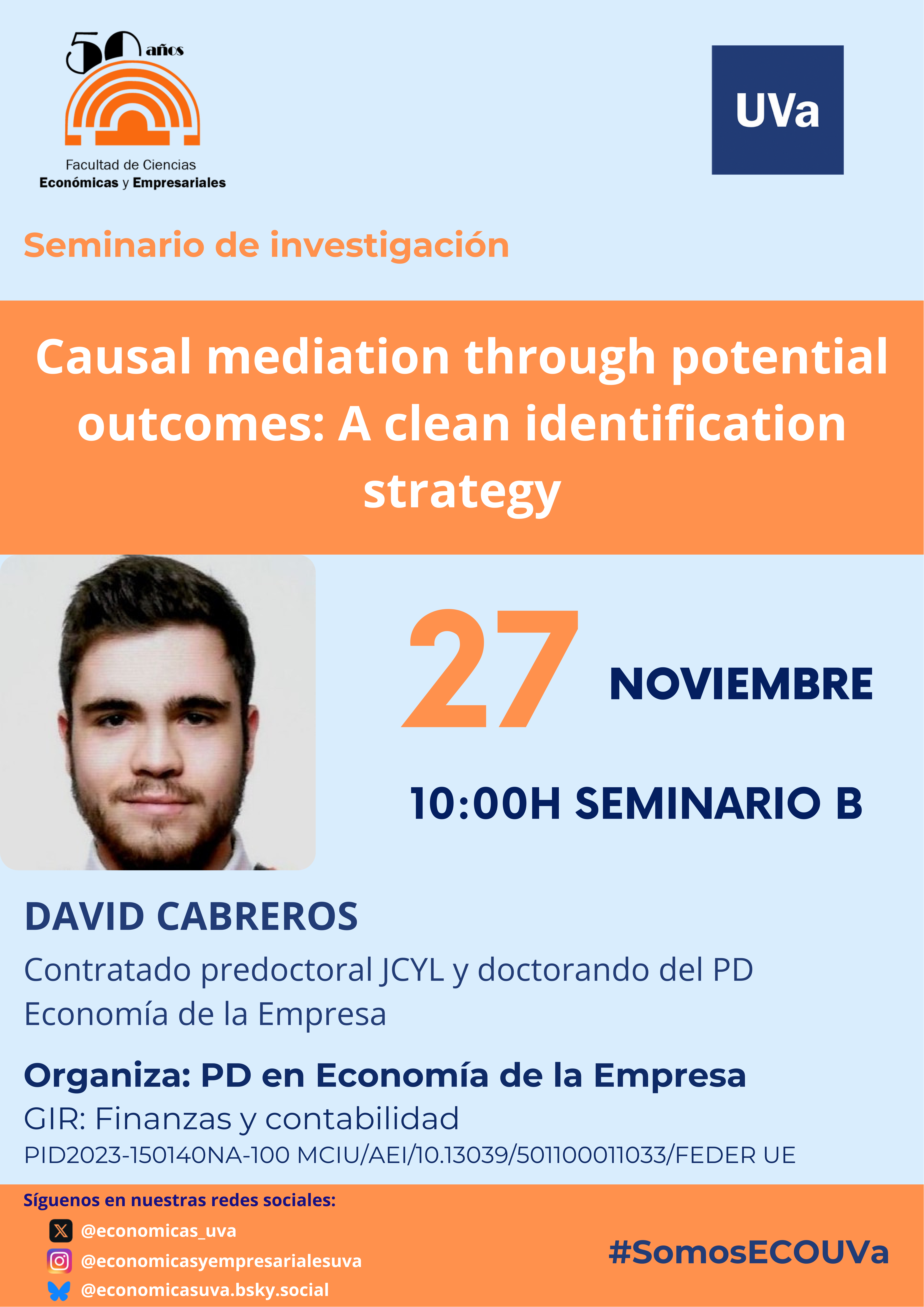 50 años

Facultad de Ciencias
Económicas y Empresariales

UVa

Seminario de investigación

Causal mediation through potential outcomes: A clean identification strategy

27 NOVIEMBRE

10:00H SEMINARIO B

DAVID CABREROS

Contratado predoctoral JCYL y doctorando del PD Economía de la Empresa

Organiza: PD en Economía de la Empresa

GIR: Finanzas y contabilidad

PID2023-150140NA-100 MCIU/AEI/10.13039/501100011033/FEDER UE

Síguenos en nuestras redes sociales:

@economicas_uva

@economicasyempresarialesuva

@economicasuva.bsky.social

#SomosECOUVa